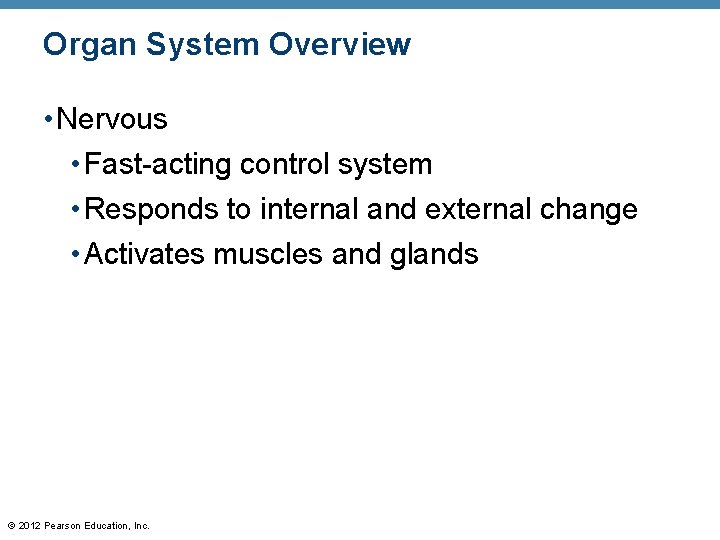 Organ System Overview

• Nervous
  • Fast-acting control system
  • Responds to internal and external change
  • Activates muscles and glands

© 2012 Pearson Education, Inc.